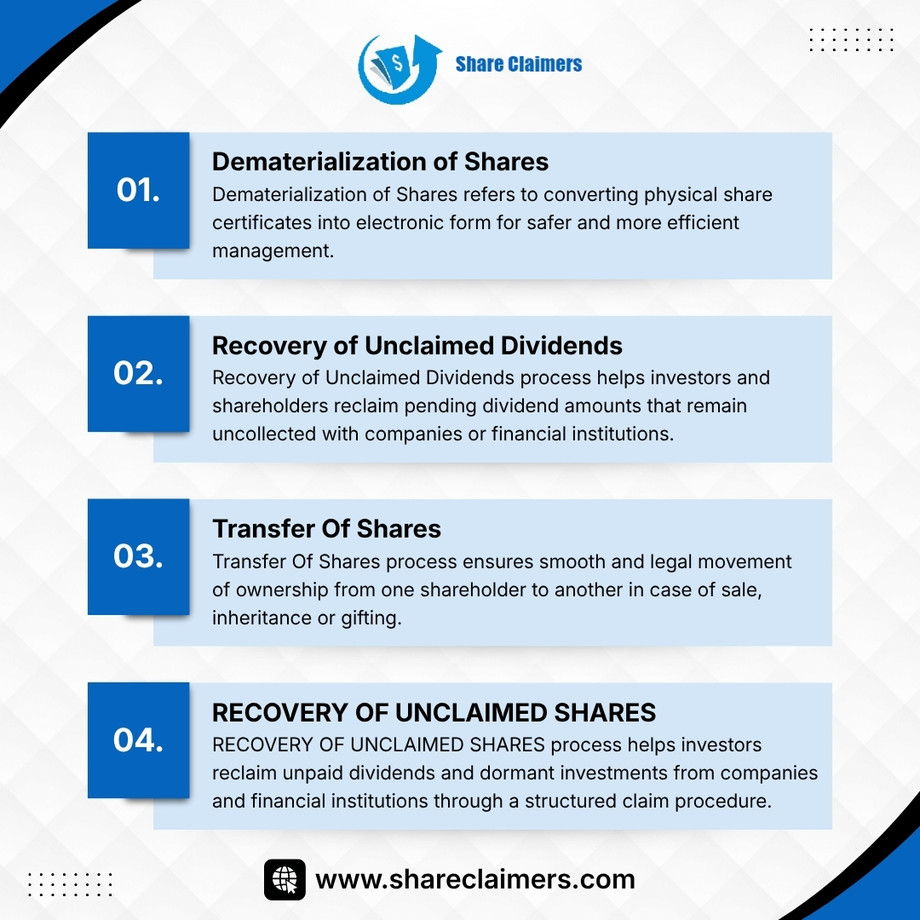 Share Claimers

01.

Dematerialization of Shares

Dematerialization of Shares refers to converting physical share certificates into electronic form for safer and more efficient management.

02.

Recovery of Unclaimed Dividends

Recovery of Unclaimed Dividends process helps investors and shareholders reclaim pending dividend amounts that remain uncollected with companies or financial institutions.

03.

Transfer Of Shares

Transfer Of Shares process ensures smooth and legal movement of ownership from one shareholder to another in case of sale, inheritance or gifting.

04.

RECOVERY OF UNCLAIMED SHARES

RECOVERY OF UNCLAIMED SHARES process helps investors reclaim unpaid dividends and dormant investments from companies and financial institutions through a structured claim procedure.

www.shareclaimers.com